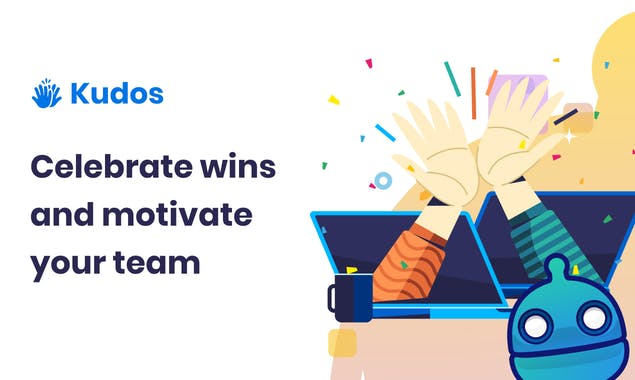 Kudos

Celebrate wins and motivate your team